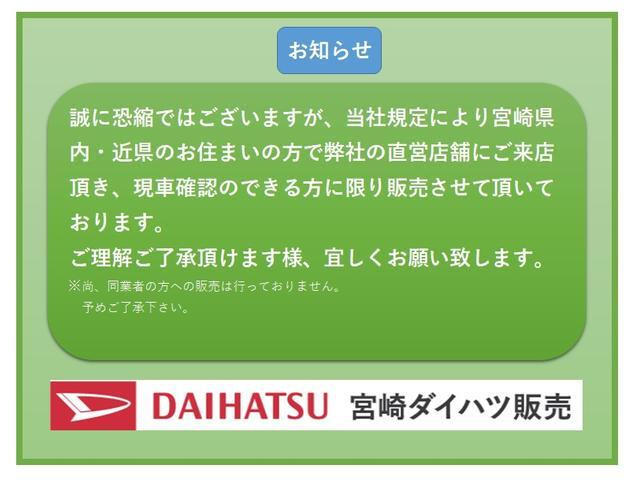 お知らせ

誠に恐縮ではございますが、当社規定により宮崎県内・近県のお住まいの方で弊社の直営店舗にご来店頂き、現車確認のできる方に限り販売させて頂いております。
ご理解ご了承頂けます様、宜しくお願い致します。
※尚、同業者の方への販売は行っておりません。
予めご了承下さい。

DAIHATSU 宮崎ダイハツ販売